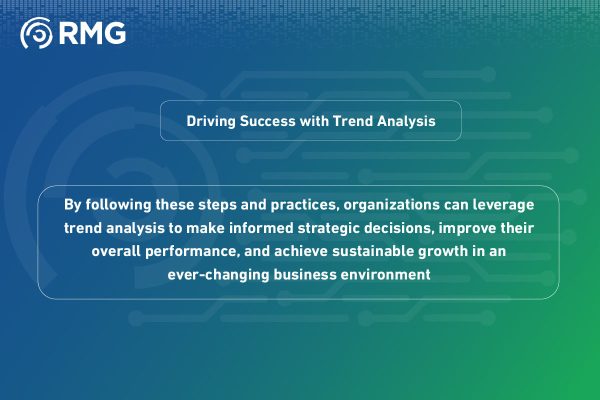 RMG

Driving Success with Trend Analysis

By following these steps and practices, organizations can leverage trend analysis to make informed strategic decisions, improve their overall performance, and achieve sustainable growth in an ever-changing business environment